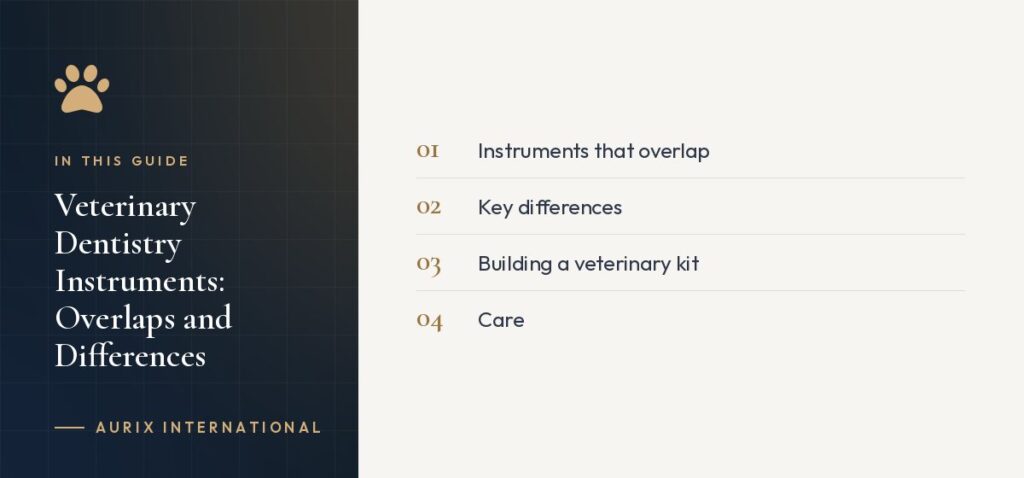 IN THIS GUIDE

Veterinary Dentistry Instruments: Overlaps and Differences

— AURIX INTERNATIONAL

01 Instruments that overlap

02 Key differences

03 Building a veterinary kit

04 Care